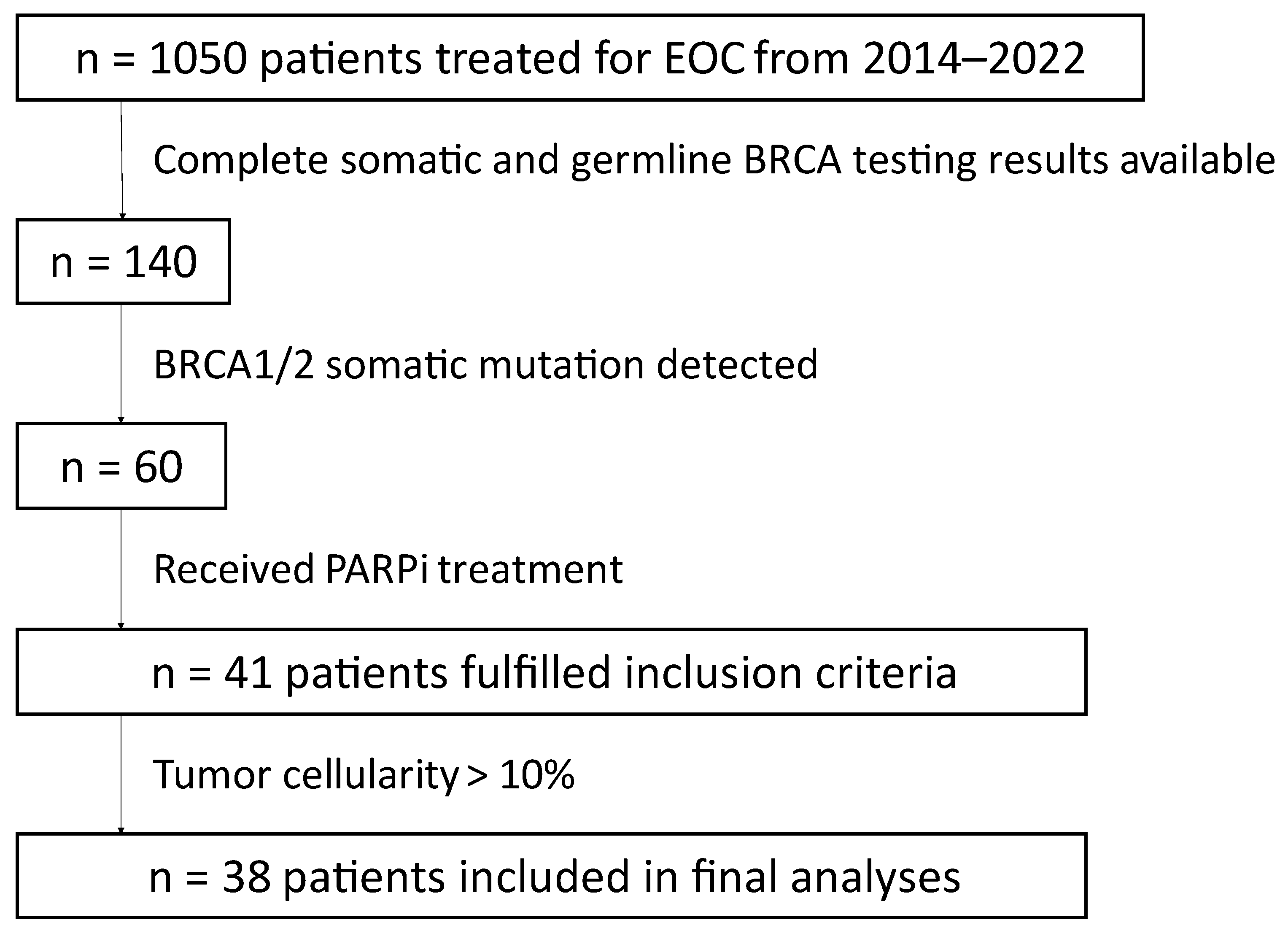 n = 1050 patients treated for EOC from 2014–2022

Complete somatic and germline BRCA testing results available

n = 140

BRCA1/2 somatic mutation detected

n = 60

Received PARPi treatment

n = 41 patients fulfilled inclusion criteria

Tumor cellularity > 10%

n = 38 patients included in final analyses